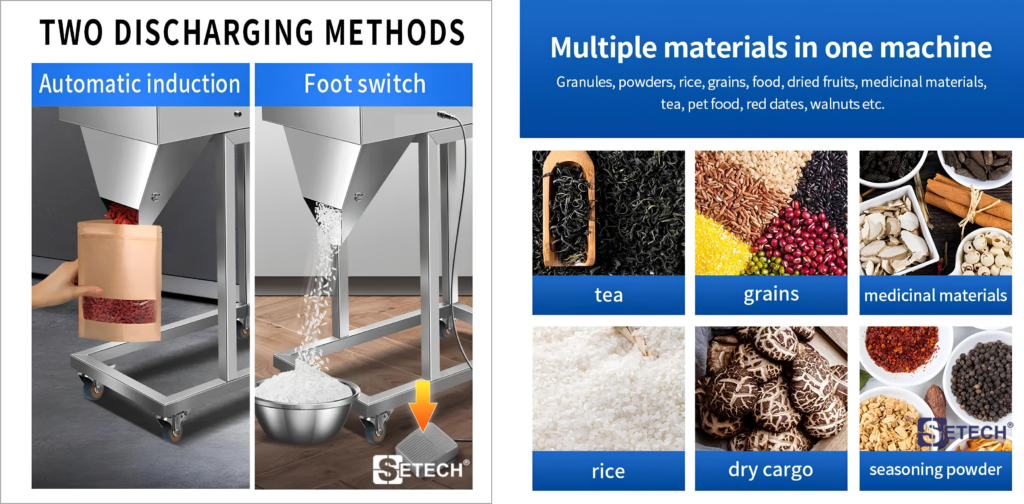 TWO DISCHARGING METHODS

Automatic induction

Foot switch

SETECH®

Multiple materials in one machine

Granules, powders, rice, grains, food, dried fruits, medicinal materials, tea, pet food, red dates, walnuts etc.

tea

grains

medicinal materials

rice

dry cargo

seasoning powder

SETECH®